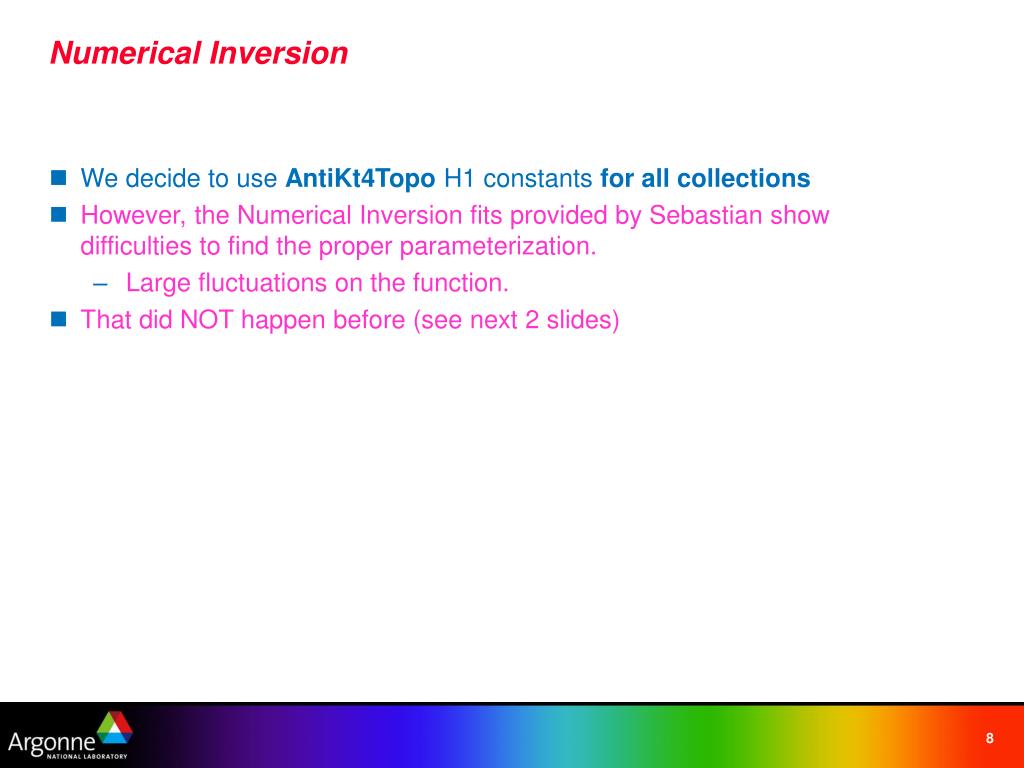 Numerical Inversion

We decide to use AntiKt4Topo H1 constants for all collections

However, the Numerical Inversion fits provided by Sebastian show difficulties to find the proper parameterization.

– Large fluctuations on the function.

That did NOT happen before (see next 2 slides)

Argonne NATIONAL LABORATORY

8